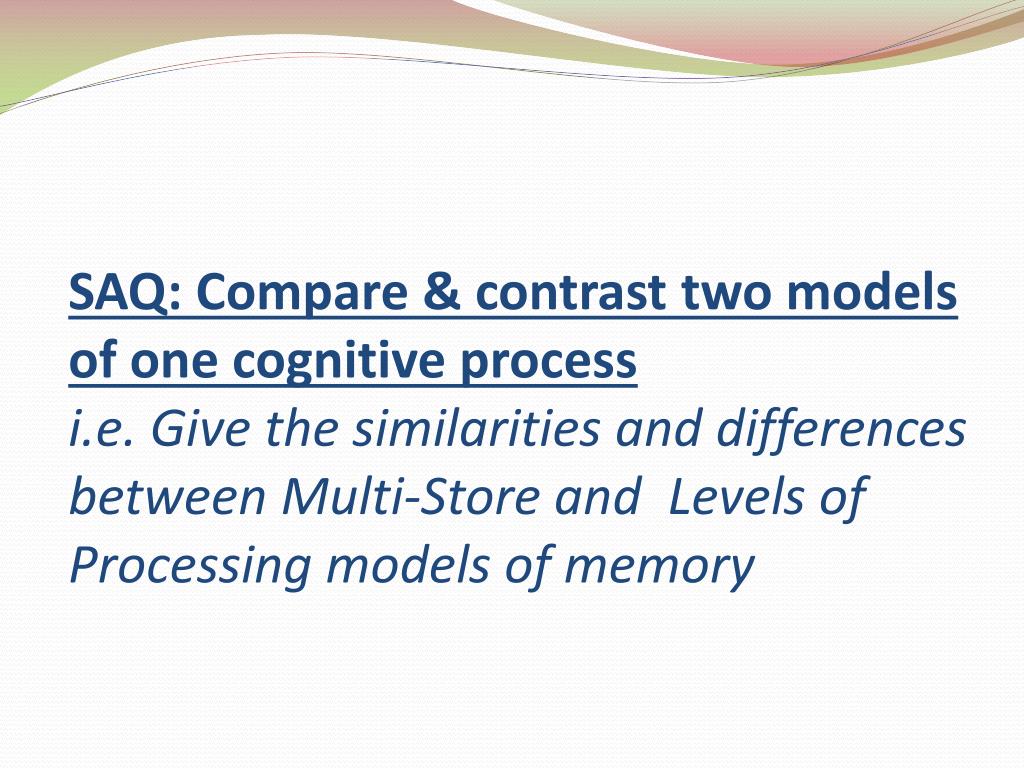 SAQ: Compare & contrast two models of one cognitive process
i.e. Give the similarities and differences between Multi-Store and Levels of Processing models of memory